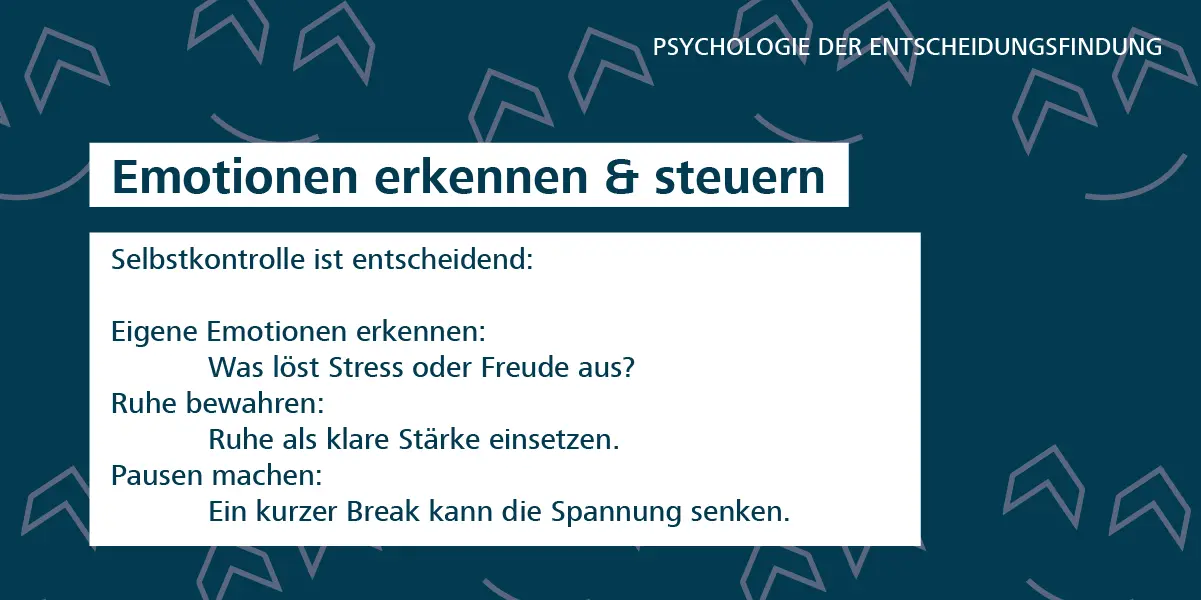 PSYCHOLOGIE DER ENTSCHEIDUNGSFINDUNG

Emotionen erkennen & steuern

Selbstkontrolle ist entscheidend:

Eigene Emotionen erkennen:
Was löst Stress oder Freude aus?
Ruhe bewahren:
Ruhe als klare Stärke einsetzen.
Pausen machen:
Ein kurzer Break kann die Spannung senken.